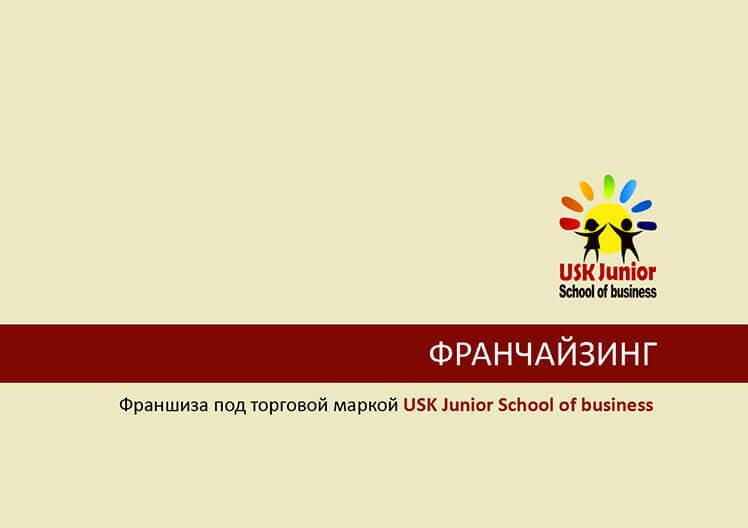 USK Junior
School of business

ФРАНЧАЙЗИНГ

Франшиза под торговой маркой USK Junior School of business